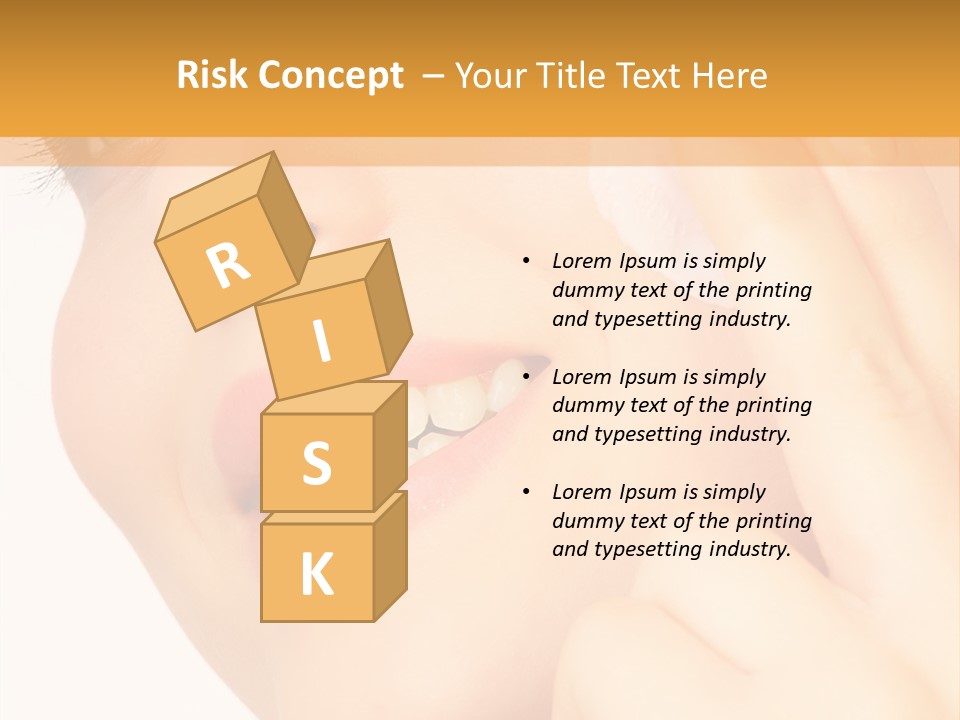 Risk Concept – Your Title Text Here

R
I
S
K

• Lorem Ipsum is simply dummy text of the printing and typesetting industry.

• Lorem Ipsum is simply dummy text of the printing and typesetting industry.

• Lorem Ipsum is simply dummy text of the printing and typesetting industry.